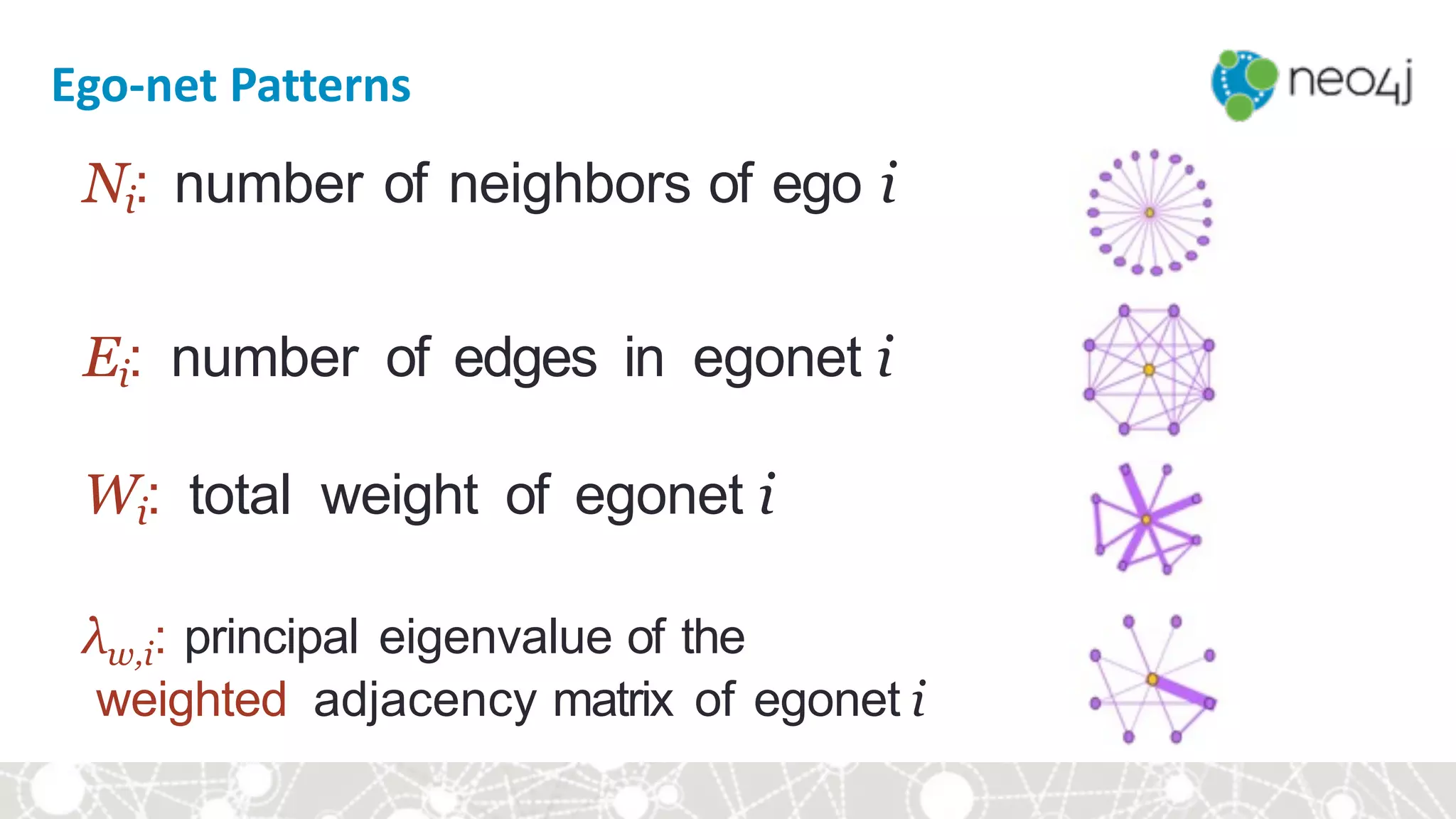 Ego-net Patterns

neo4j

$N_i$: number of neighbors of ego $i$

$E_i$: number of edges in egonet $i$

$W_i$: total weight of egonet $i$

$\lambda_{w,i}$: principal eigenvalue of the weighted adjacency matrix of egonet $i$